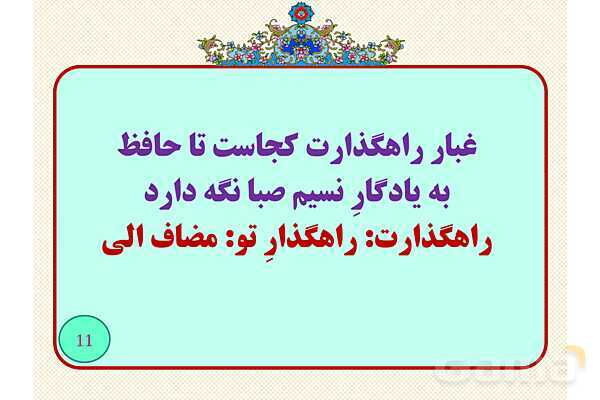 غبار راهگذارت کجاست تا حافظ
به یادگارِ نسیم صبا نگه دارد
راهگذارت: راهگذارِ تو: مضاف الی

11